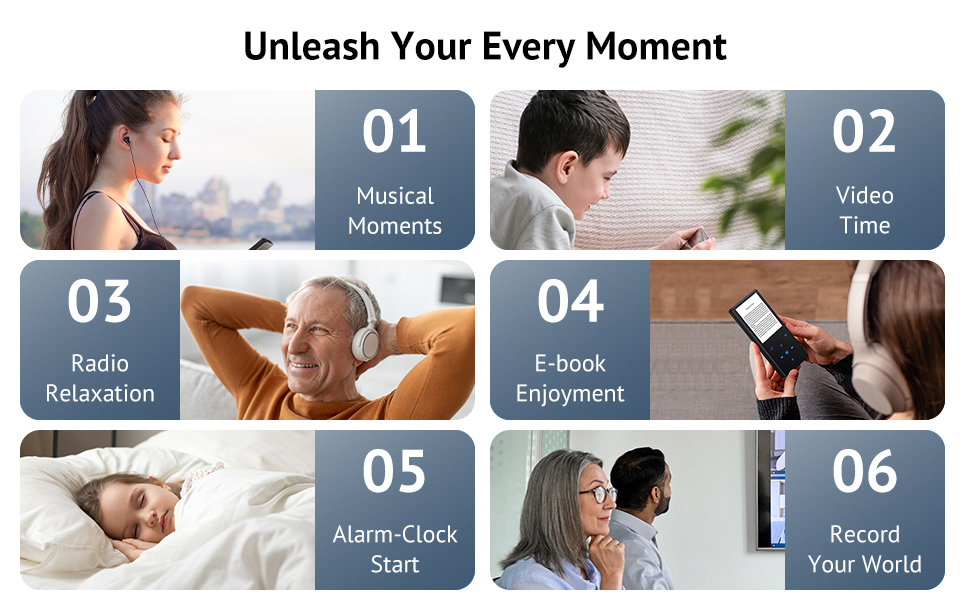 Unleash Your Every Moment

01
Musical Moments

02
Video Time

03
Radio Relaxation

04
E-book Enjoyment

05
Alarm-Clock Start

06
Record Your World